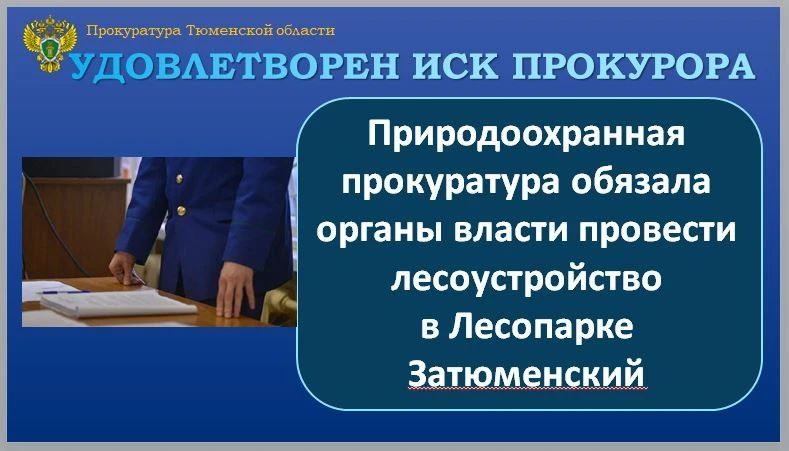 Прокуратура Тюменской области

УДОВЛЕТВОРЕН ИСК ПРОКУРОРА

Природоохранная прокуратура обязала органы власти провести лесоустройство в Лесопарке Затюменский